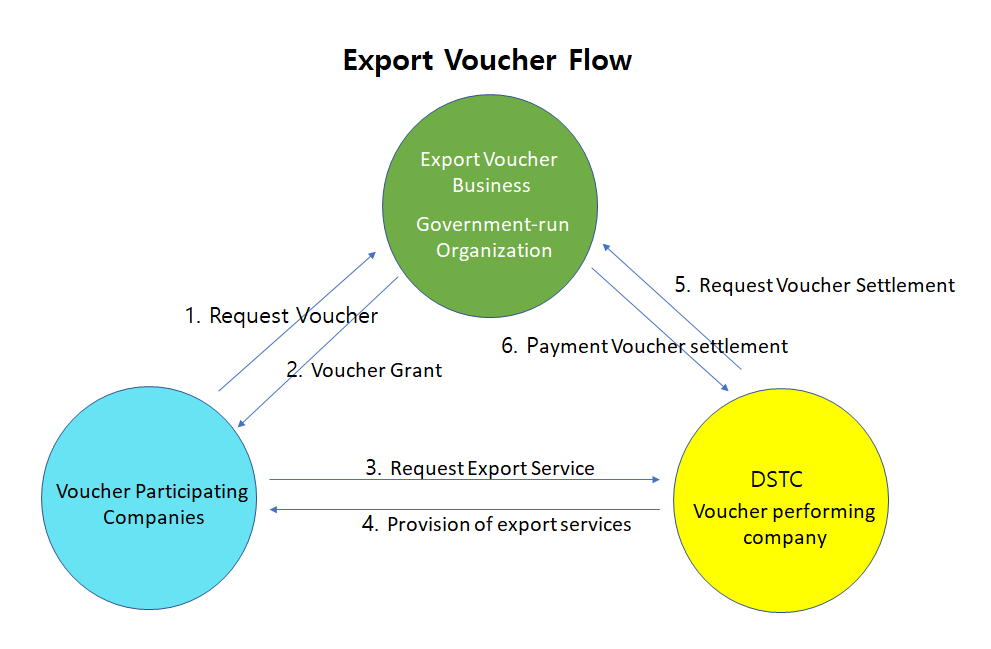 Export Voucher Flow

Export Voucher Business

Government-run Organization

1. Request Voucher

2. Voucher Grant

5. Request Voucher Settlement

6. Payment Voucher settlement

Voucher Participating Companies

3. Request Export Service

4. Provision of export services

DSTC

Voucher performing company